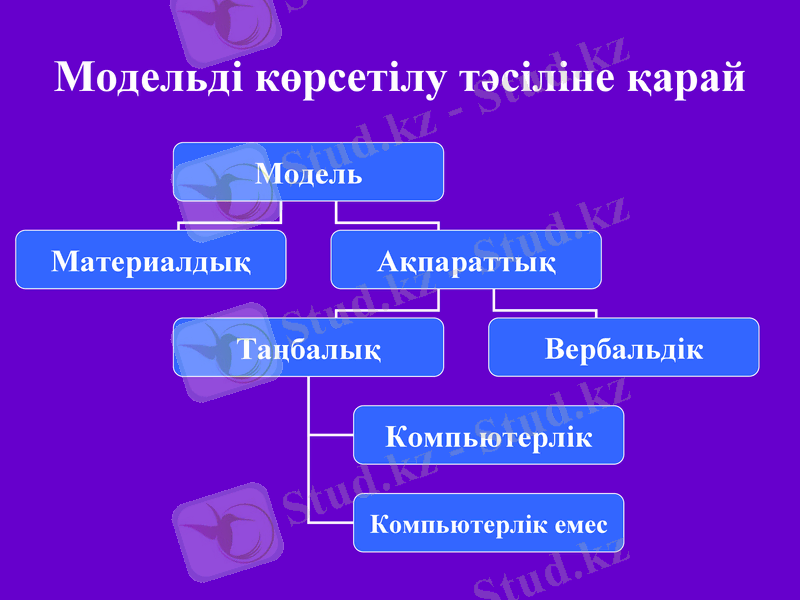 Модельді көрсетілу тәсіліне қарай

Модель

Материалдық

Ақпараттық

Таңбалық

Вербальдік

Компьютерлік

Компьютерлік емес

Stud.kz - Stud.kz